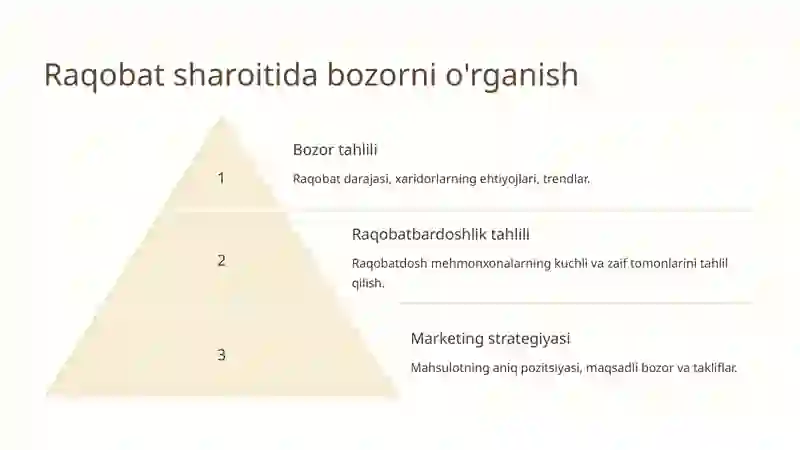 Raqobat sharoitida bozorni o'rganish

1

Bozor tahlili

Raqobat darajasi, xaridorlarning ehtiyojlari, trendlar.

2

Raqobatbardoshlik tahlili

Raqobatdosh mehmonxonalarning kuchli va zaif tomonlarini tahlil qilish.

3

Marketing strategiyasi

Mahsulotning aniq pozitsiyasi, maqsadli bozor va takliflar.